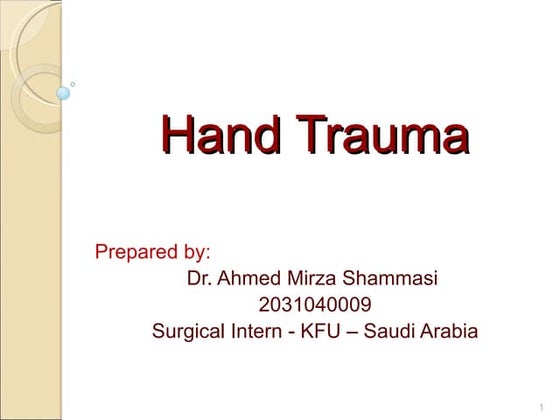 Hand Trauma

Prepared by:

Dr. Ahmed Mirza Shammasi

2031040009

Surgical Intern - KFU – Saudi Arabia

1